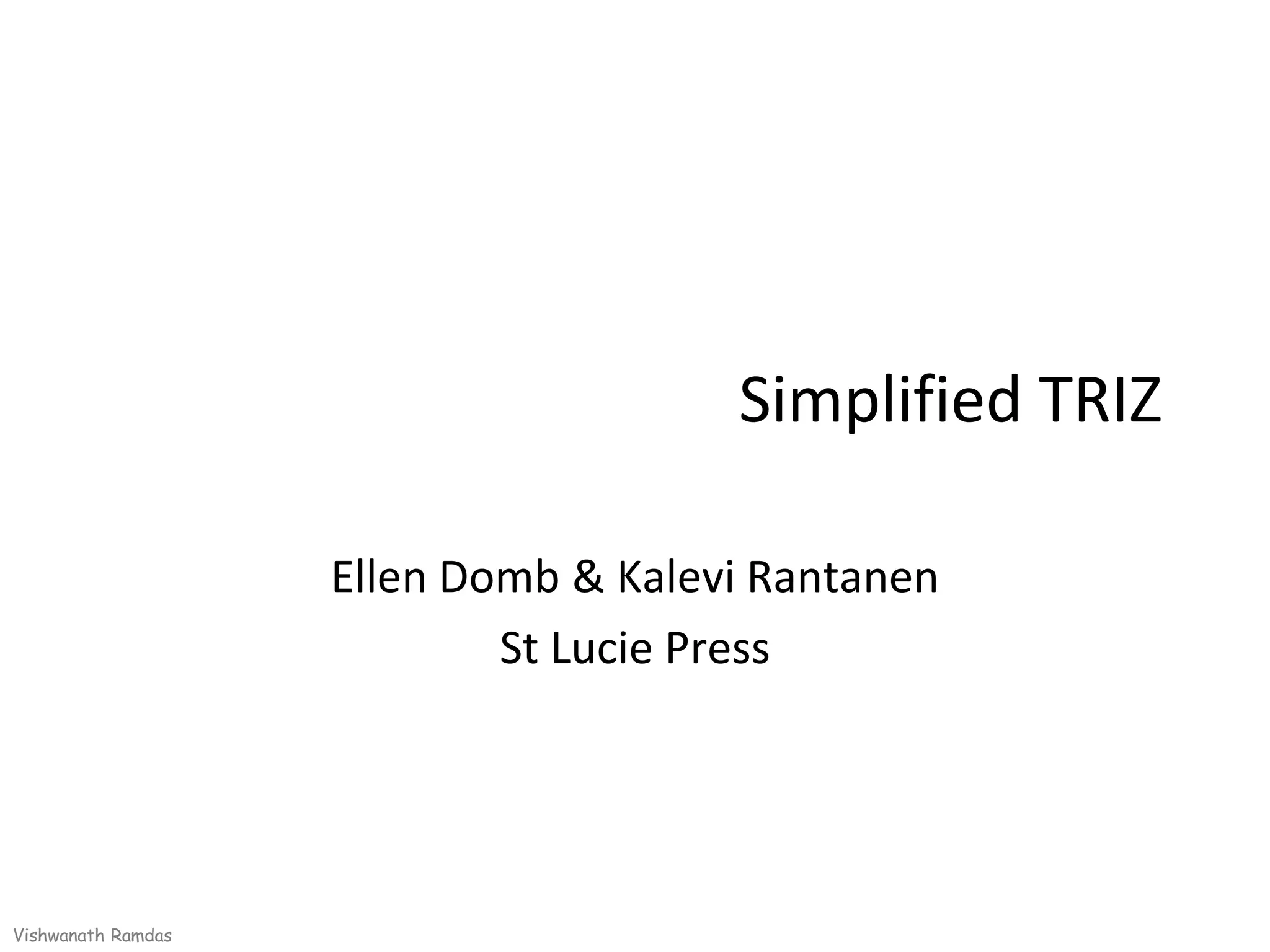 Simplified TRIZ

Ellen Domb & Kalevi Rantanen

St Lucie Press

Vishwanath Ramdas